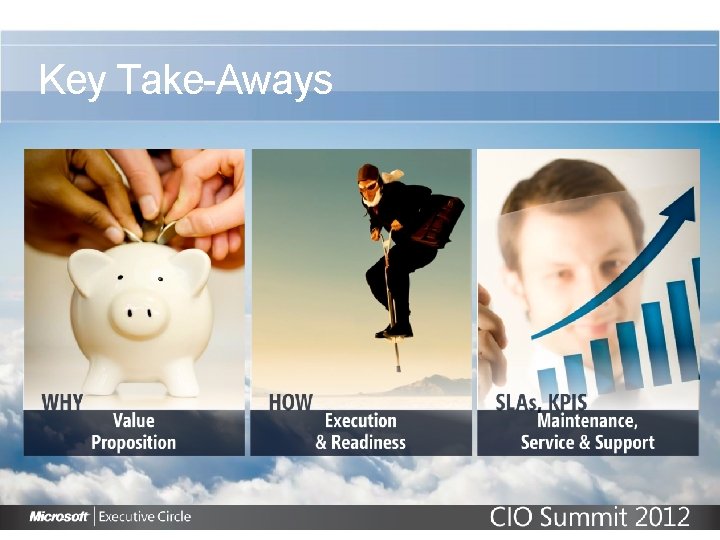 Key Take-Aways

WHY
Value Proposition

HOW
Execution & Readiness

SLAs, KPIS
Maintenance, Service & Support

Microsoft | Executive Circle

CIO Summit 2012